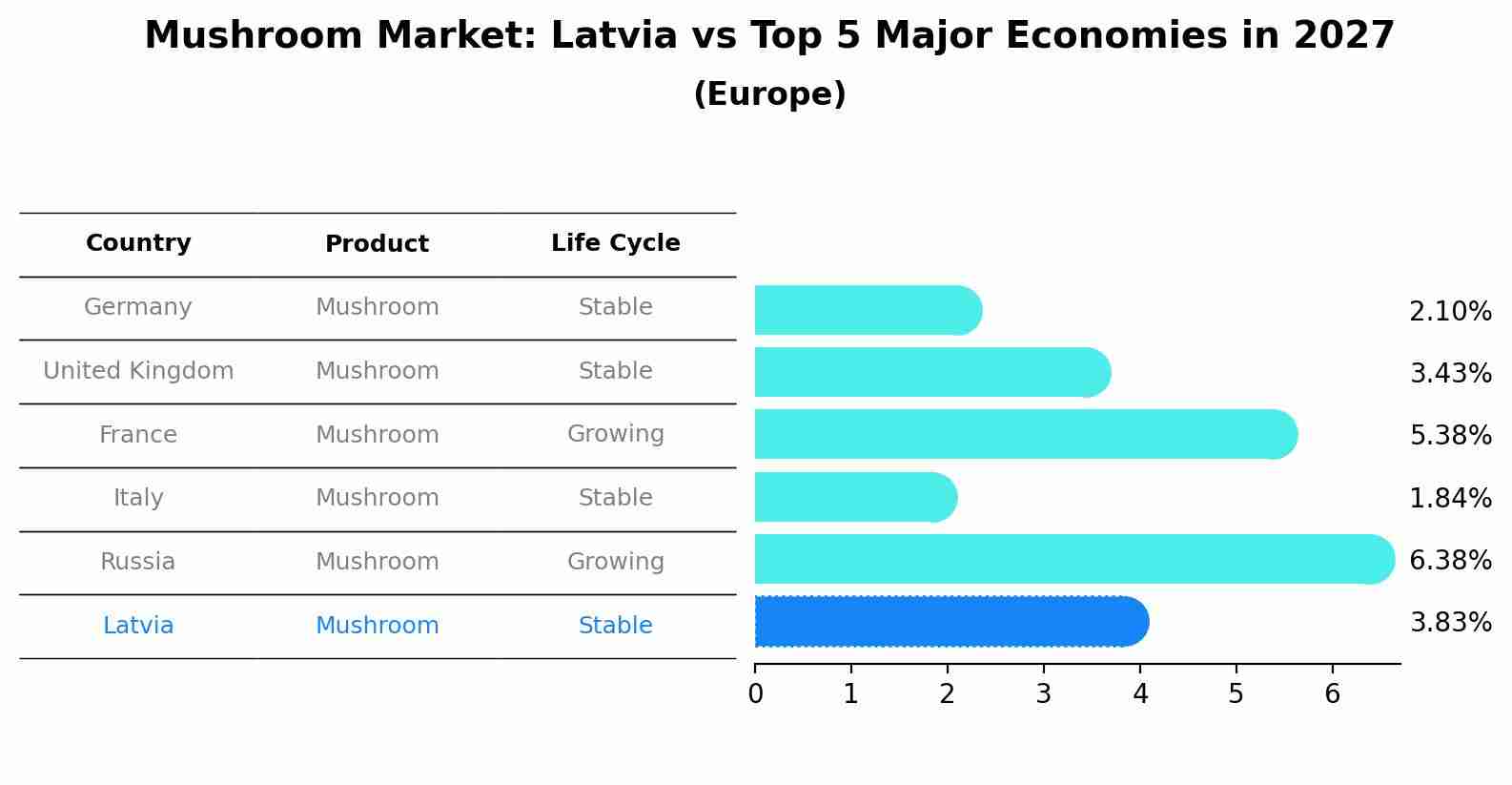 Mushroom Market: Latvia vs Top 5 Major Economies in 2027

(Europe)

| Country | Product | Life Cycle |
|---|---|---|
| Germany | Mushroom | Stable |
| United Kingdom | Mushroom | Stable |
| France | Mushroom | Growing |
| Italy | Mushroom | Stable |
| Russia | Mushroom | Growing |
| Latvia | Mushroom | Stable |

2.10%
3.43%
5.38%
1.84%
6.38%
3.83%

0 1 2 3 4 5 6